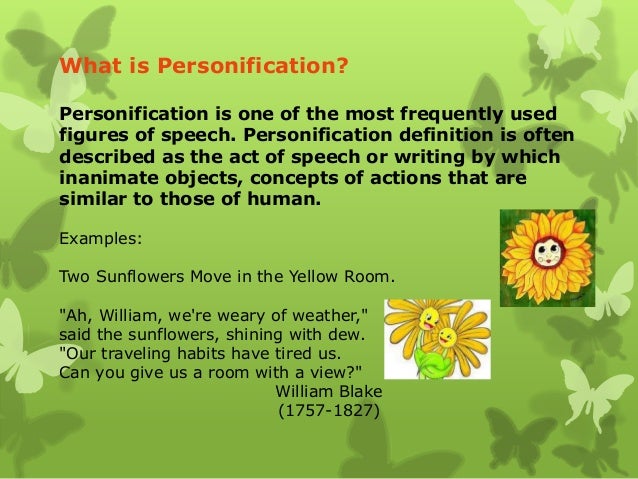 What is Personification?

Personification is one of the most frequently used figures of speech. Personification definition is often described as the act of speech or writing by which inanimate objects, concepts of actions that are similar to those of human.

Examples:

Two Sunflowers Move in the Yellow Room.

"Ah, William, we're weary of weather,"
said the sunflowers, shining with dew.
"Our traveling habits have tired us.
Can you give us a room with a view?"
William Blake
(1757-1827)